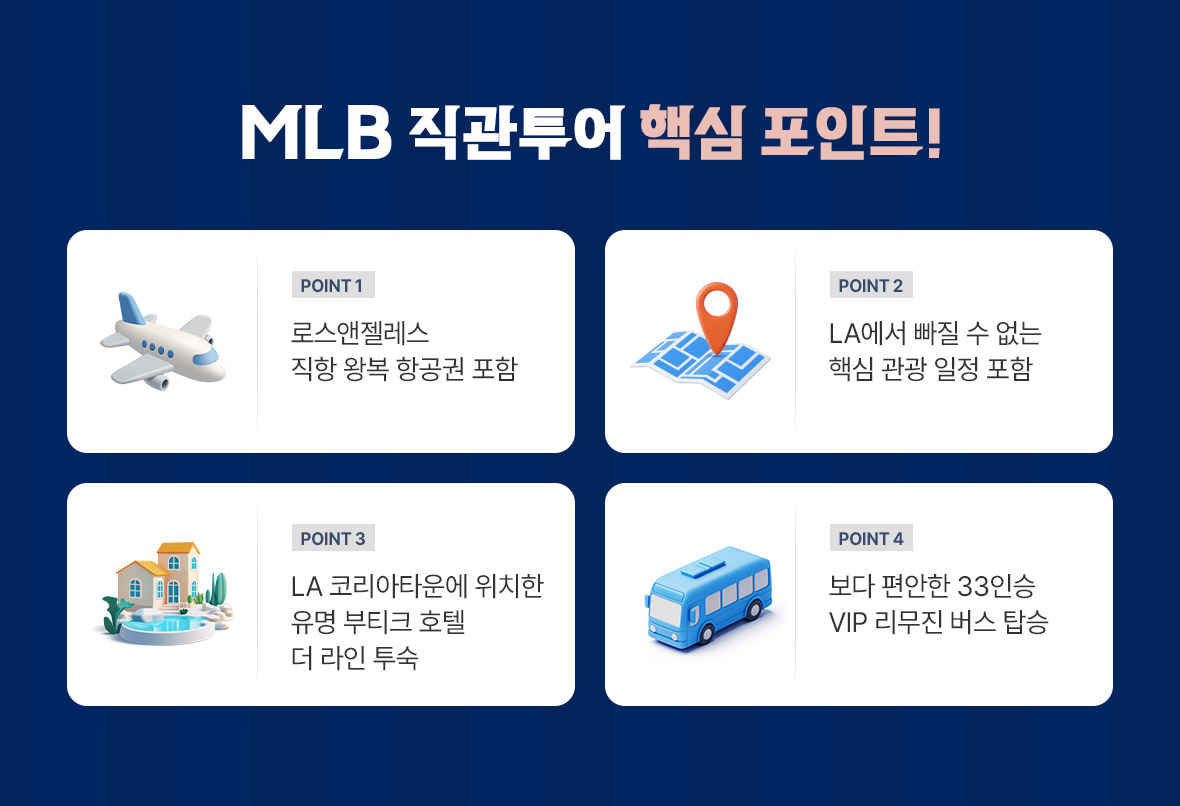 MLB 직관투어 핵심 포인트!

POINT 1

로스앤젤레스
직항 왕복 항공권 포함

POINT 2

LA에서 빠질 수 없는
핵심 관광 일정 포함

POINT 3

LA 코리아타운에 위치한
유명 부티크 호텔
더 라인 투숙

POINT 4

보다 편안한 33인승
VIP 리무진 버스 탑승